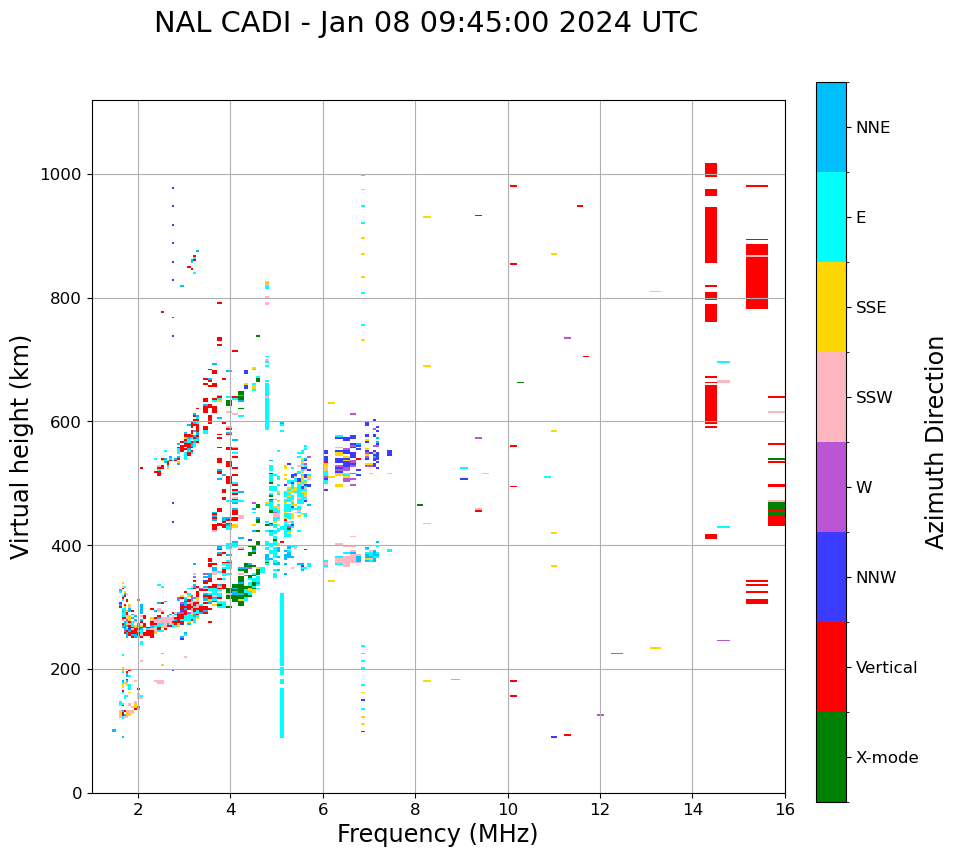 NAL CADI - Jan 08 09:45:00 2024 UTC

Virtual height (km)

1000
800
600
400
200
0

2
4
6
8
10
12
14
16

Frequency (MHz)

NNE
E
SSE
SSW
W
NNW
Vertical
X-mode

Azimuth Direction